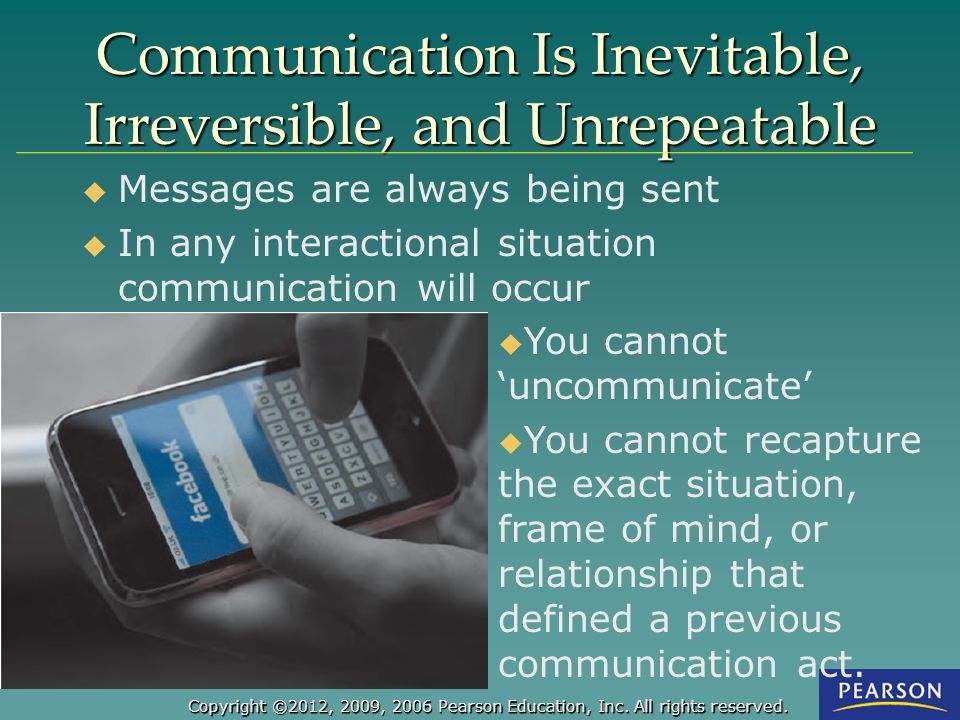 Communication Is Inevitable, Irreversible, and Unrepeatable

◆ Messages are always being sent

◆ In any interactional situation communication will occur

facebook

◆You cannot 'uncommunicate'

◆You cannot recapture the exact situation, frame of mind, or relationship that defined a previous communication act.

Copyright ©2012, 2009, 2006 Pearson Education, Inc. All rights reserved.

PEARSON